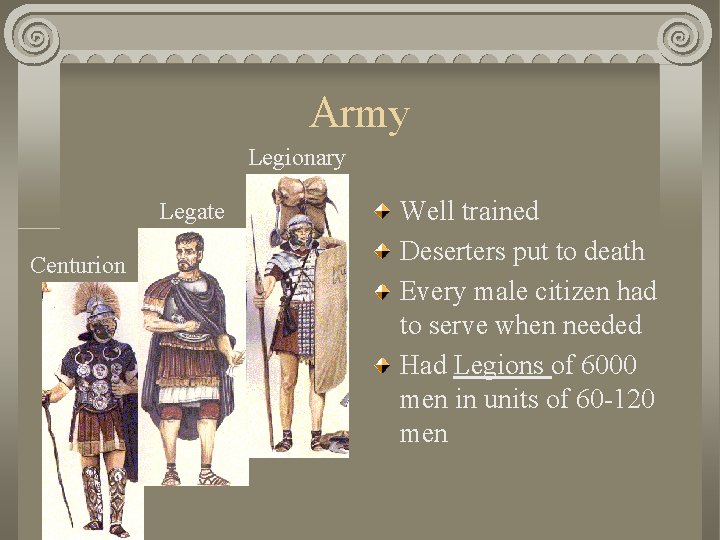 Army

Legionary

Legate

Centurion

Well trained

Deserters put to death

Every male citizen had to serve when needed

Had Legions of 6000 men in units of 60-120 men